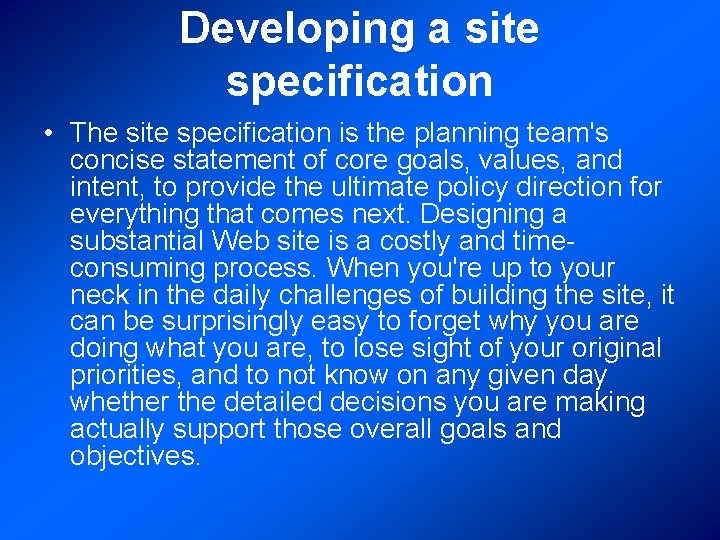 Developing a site specification

• The site specification is the planning team's concise statement of core goals, values, and intent, to provide the ultimate policy direction for everything that comes next. Designing a substantial Web site is a costly and time-consuming process. When you're up to your neck in the daily challenges of building the site, it can be surprisingly easy to forget why you are doing what you are, to lose sight of your original priorities, and to not know on any given day whether the detailed decisions you are making actually support those overall goals and objectives.